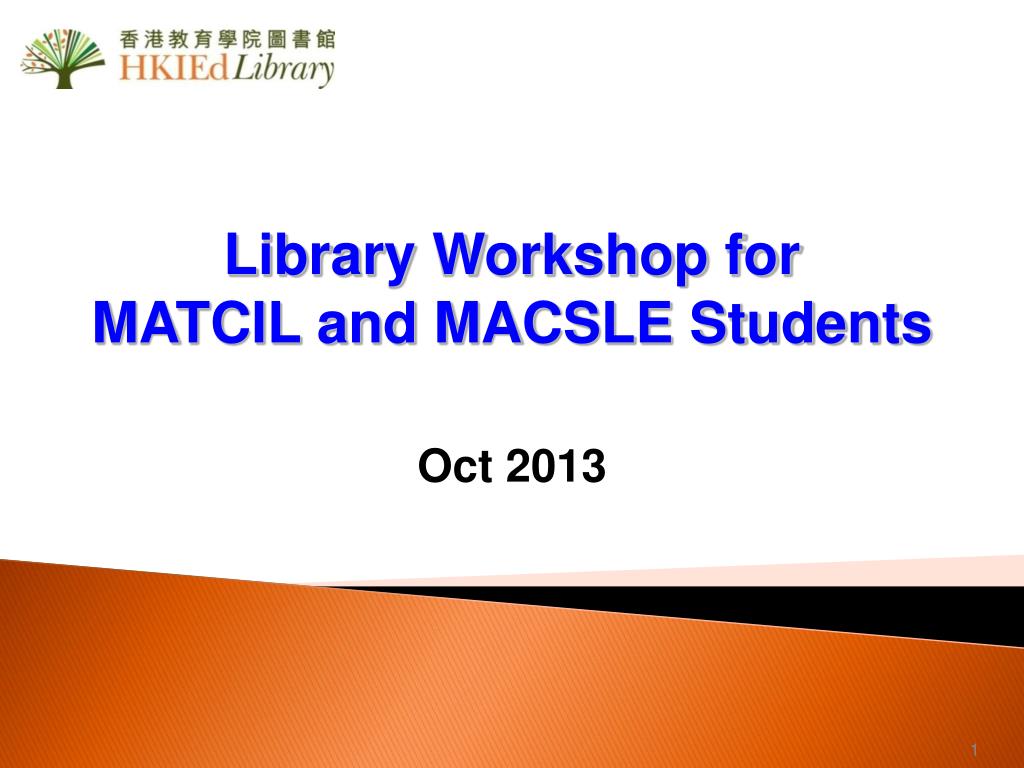 香港教育學院圖書館
HKIEd Library

Library Workshop for
MATCIL and MACSLE Students

Oct 2013

1